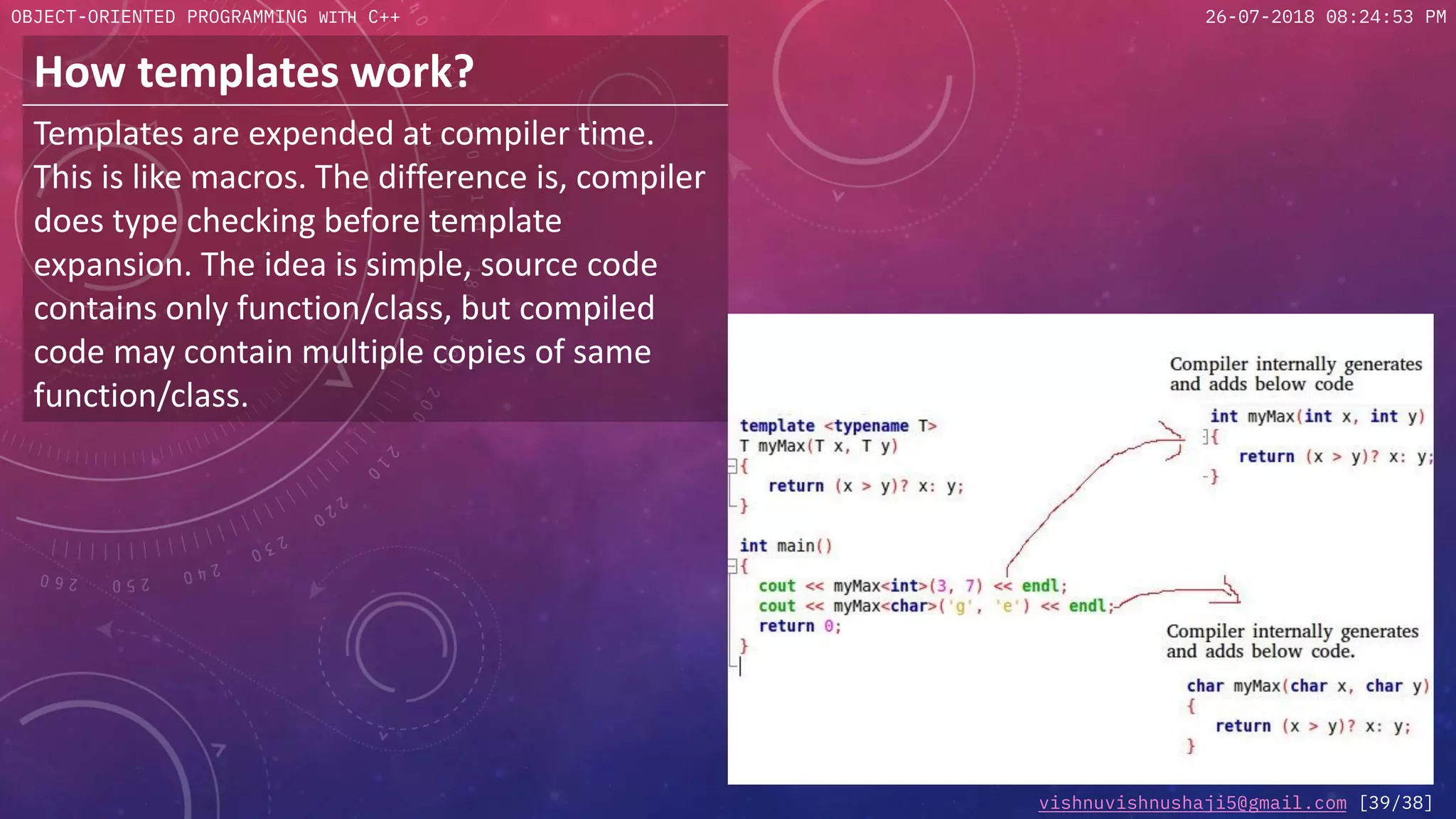 OBJECT-ORIENTED PROGRAMMING WITH C++

26-07-2018 08:24:53 PM

How templates work?

Templates are expended at compiler time. This is like macros. The difference is, compiler does type checking before template expansion. The idea is simple, source code contains only function/class, but compiled code may contain multiple copies of same function/class.

template <typename T>
T myMax(T x, T y)
{
return (x > y)? x: y;
}

int main()
{
cout << myMax<int>(3, 7) << endl;
cout << myMax<char>('g', 'e') << endl;
return 0;
}

Compiler internally generates and adds below code

int myMax(int x, int y)
{
return (x > y)? x: y;
}

Compiler internally generates and adds below code.

char myMax(char x, char y)
{
return (x > y)? x: y;
}

vishnuvishnushaji5@gmail.com [39/38]